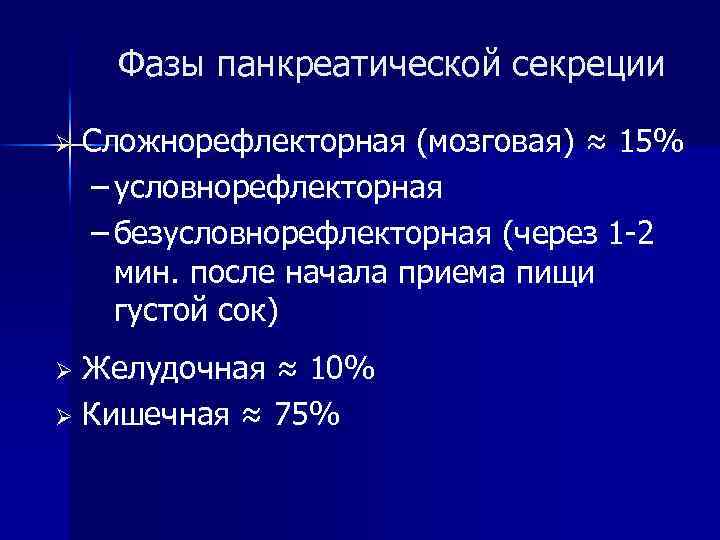 Фазы панкреатической секреции

➢ Сложнорефлекторная (мозговая) ≈ 15%
– условнорефлекторная
– безусловнорефлекторная (через 1-2 мин. после начала приема пищи густой сок)

➢ Желудочная ≈ 10%
➢ Кишечная ≈ 75%